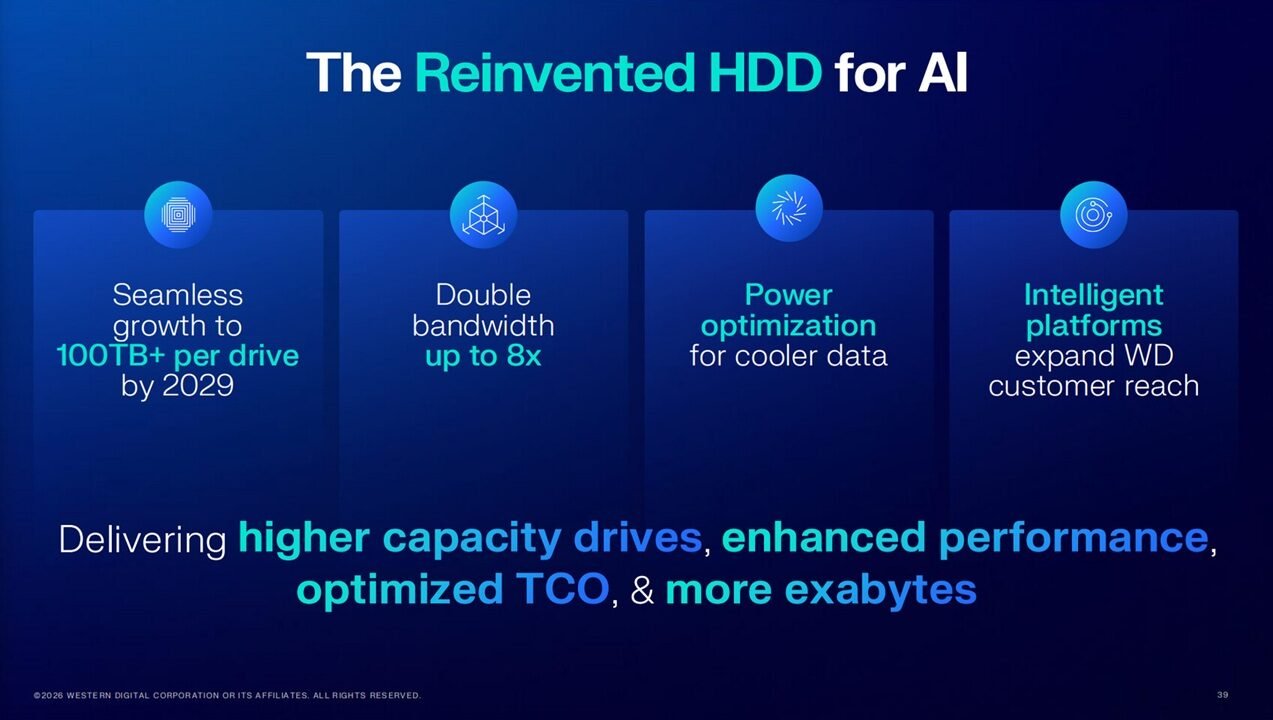 The Reinvented HDD for AI

Seamless growth to 100TB+ per drive by 2029

Double bandwidth up to 8x

Power optimization for cooler data

Intelligent platforms expand WD customer reach

Delivering higher capacity drives, enhanced performance, optimized TCO, & more exabytes

©2026 WESTERN DIGITAL CORPORATION OR ITS AFFILIATES. ALL RIGHTS RESERVED.

39